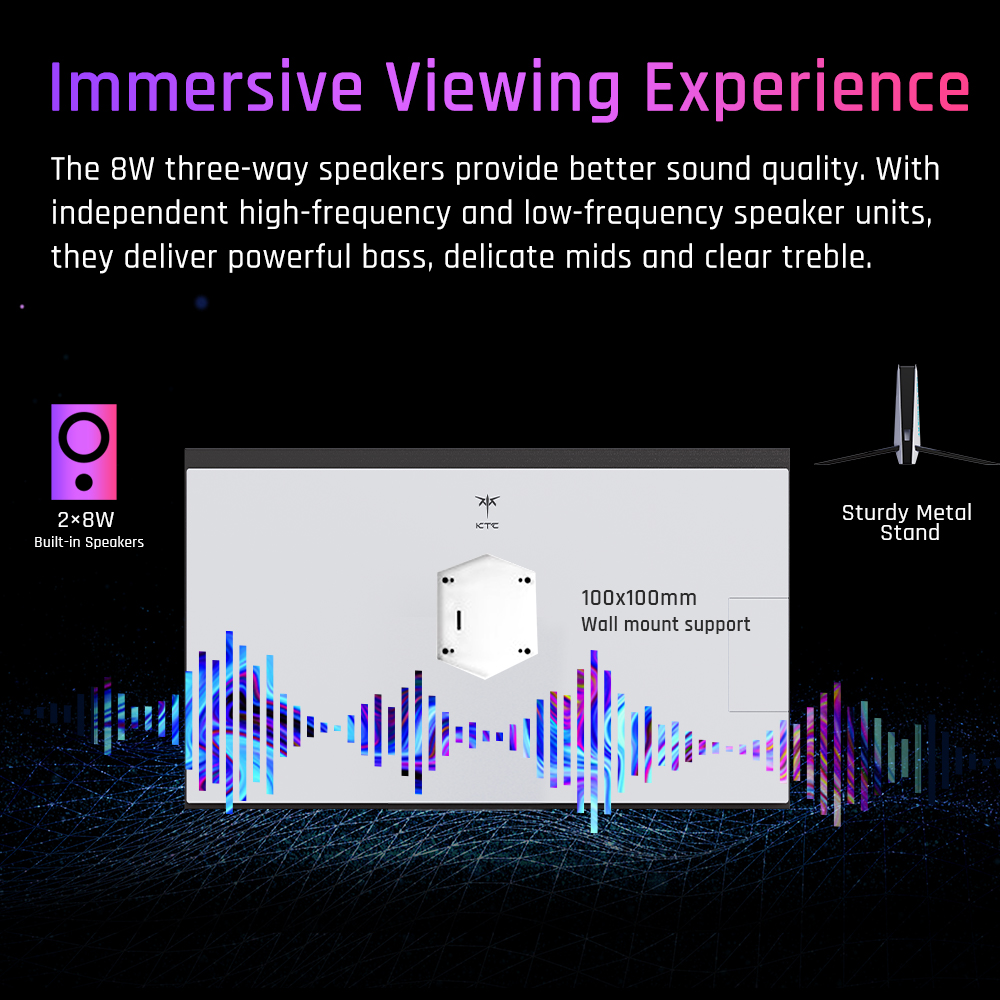 Immersive Viewing Experience

The 8W three-way speakers provide better sound quality. With independent high-frequency and low-frequency speaker units, they deliver powerful bass, delicate mids and clear treble.

2×8W
Built-in Speakers

KTC

100x100mm
Wall mount support

Sturdy Metal Stand